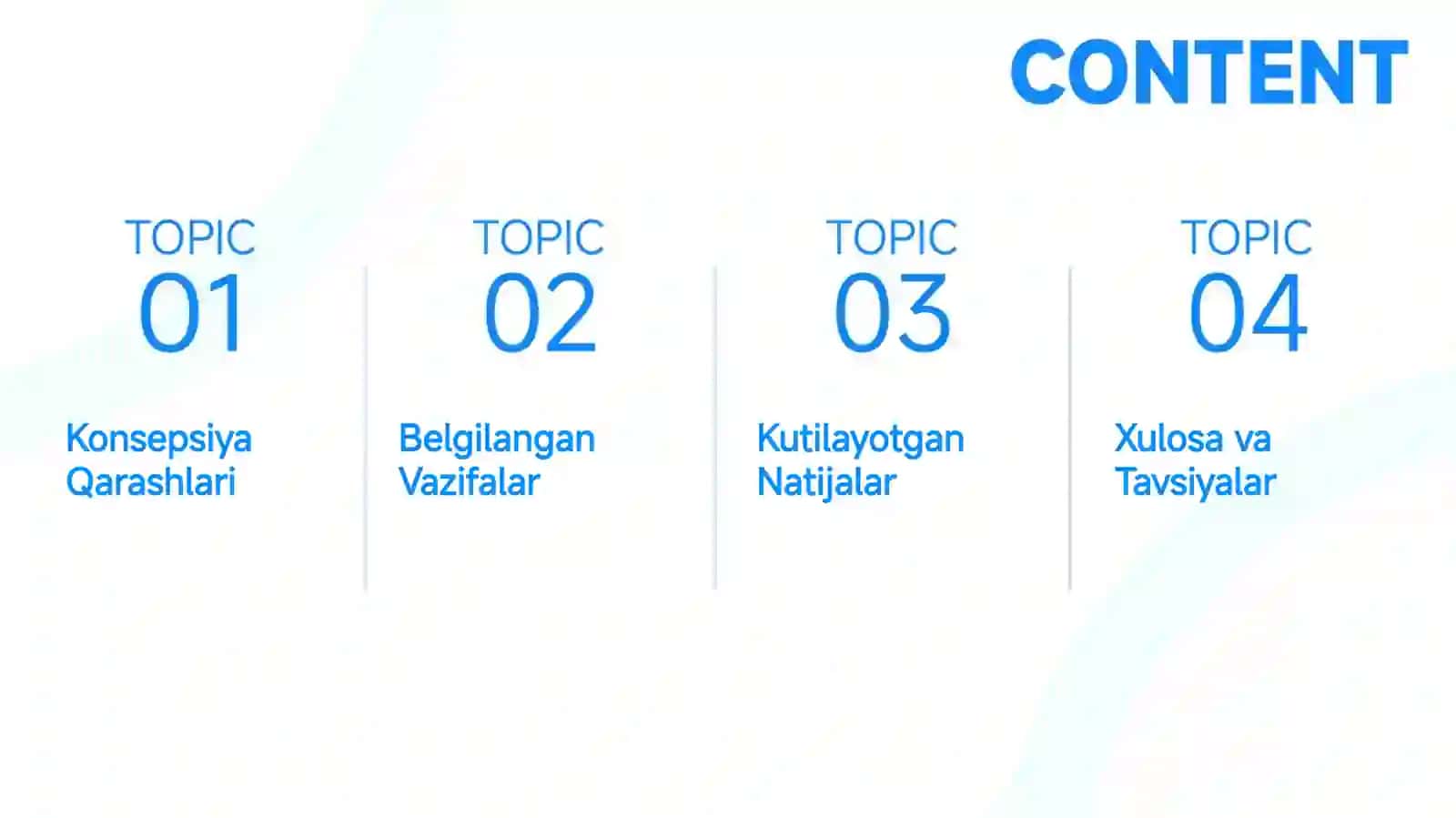 CONTENT

TOPIC
01

Konsepsiya Qarashlari

TOPIC
02

Belgilangan Vazifalar

TOPIC
03

Kutilayotgan Natijalar

TOPIC
04

Xulosa va Tavsiyalar